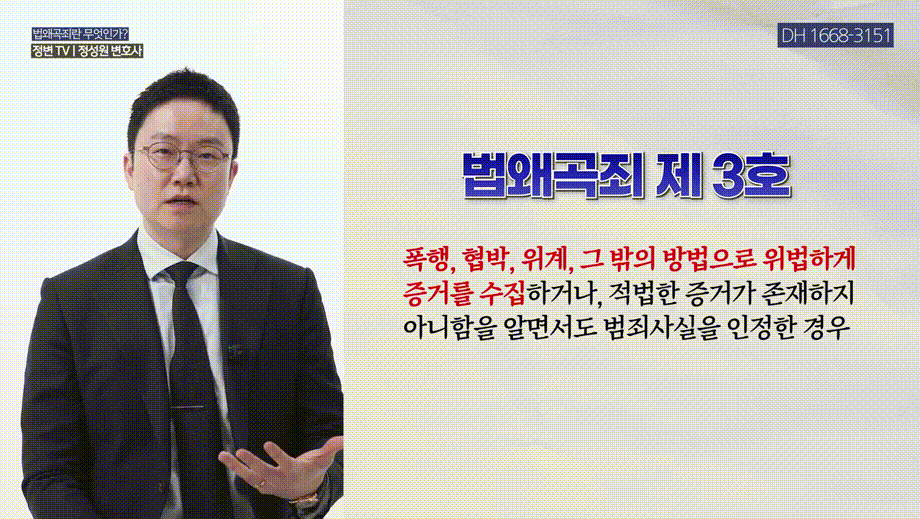 법왜곡죄란 무엇인가?
정변 TV | 정성원 변호사

DH 1668-3151

법왜곡죄 제 3호

폭행, 협박, 위계, 그 밖의 방법으로 위법하게 증거를 수집하거나, 적법한 증거가 존재하지 아니함을 알면서도 범죄사실을 인정한 경우